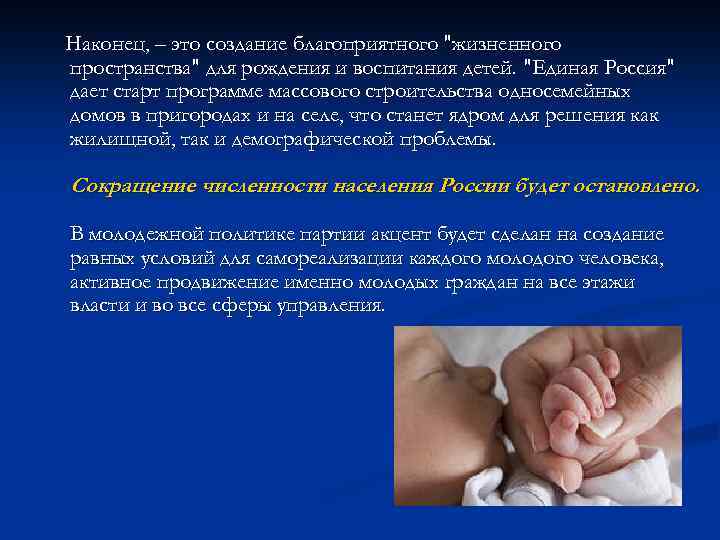 Наконец, – это создание благоприятного "жизненного пространства" для рождения и воспитания детей. "Единая Россия" дает старт программе массового строительства односемейных домов в пригородах и на селе, что станет ядром для решения как жилищной, так и демографической проблемы.

Сокращение численности населения России будет остановлено.

В молодежной политике партии акцент будет сделан на создание равных условий для самореализации каждого молодого человека, активное продвижение именно молодых граждан на все этажи власти и во все сферы управления.